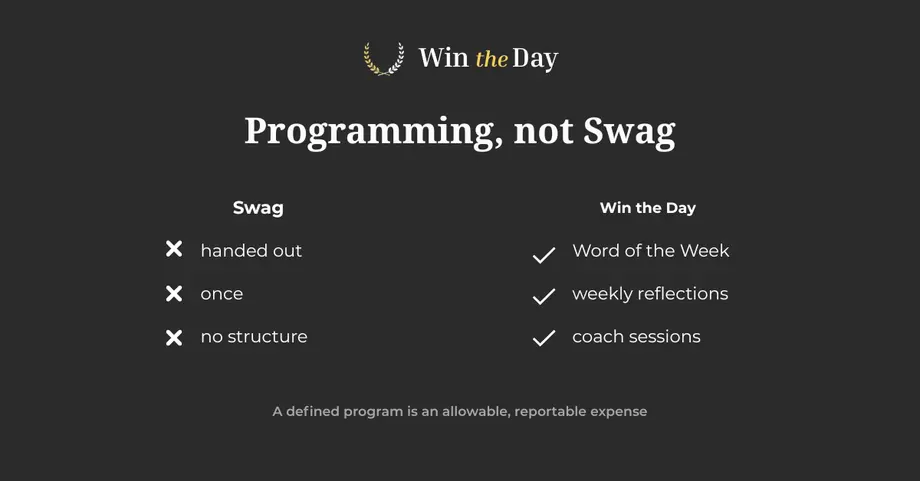 Win the Day

Programming, not Swag

Swag

handed out

once

no structure

Win the Day

Word of the Week

weekly reflections

coach sessions

A defined program is an allowable, reportable expense